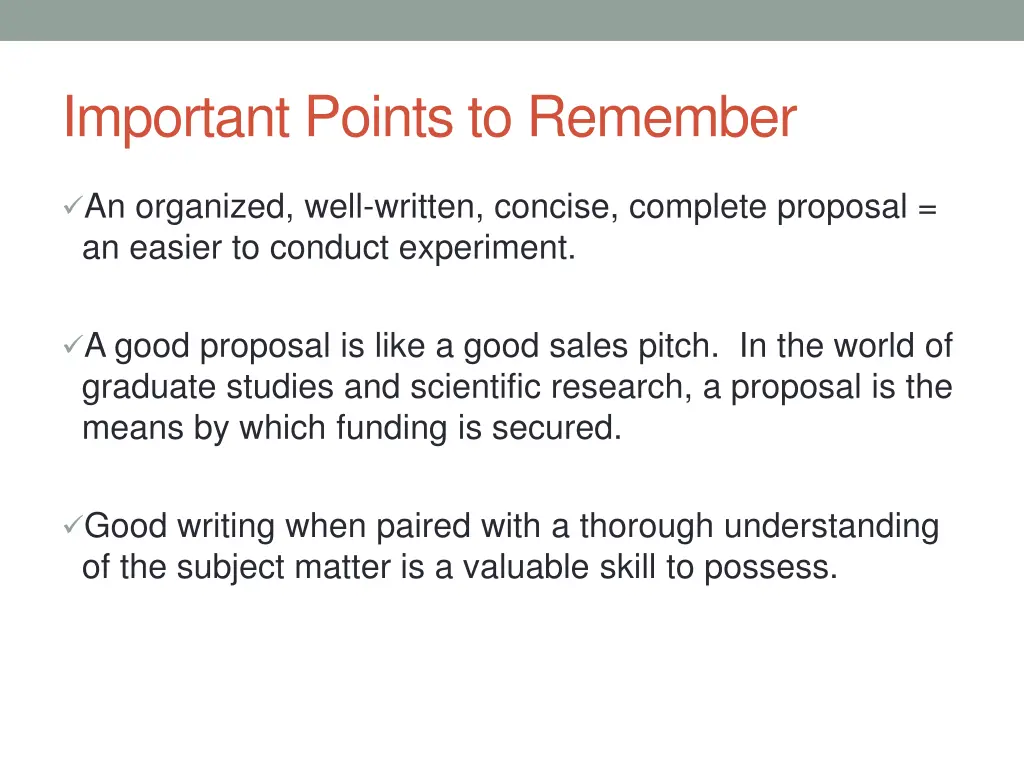 Important Points to Remember

✓An organized, well-written, concise, complete proposal = an easier to conduct experiment.

✓A good proposal is like a good sales pitch.  In the world of graduate studies and scientific research, a proposal is the means by which funding is secured.

✓Good writing when paired with a thorough understanding of the subject matter is a valuable skill to possess.